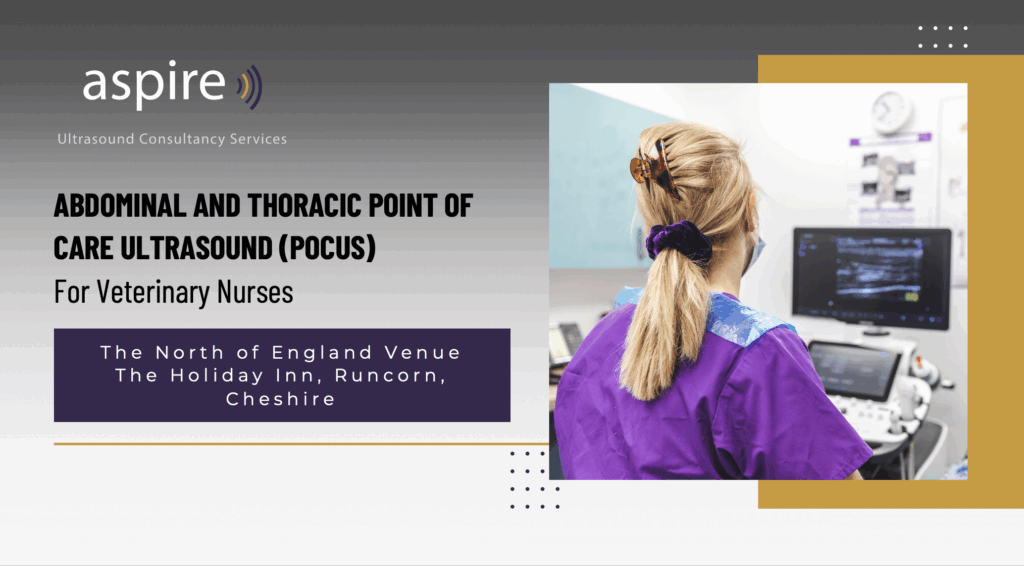 aspire

Ultrasound Consultancy Services

ABDOMINAL AND THORACIC POINT OF CARE ULTRASOUND (POCUS)

For Veterinary Nurses

The North of England Venue
The Holiday Inn, Runcorn, Cheshire